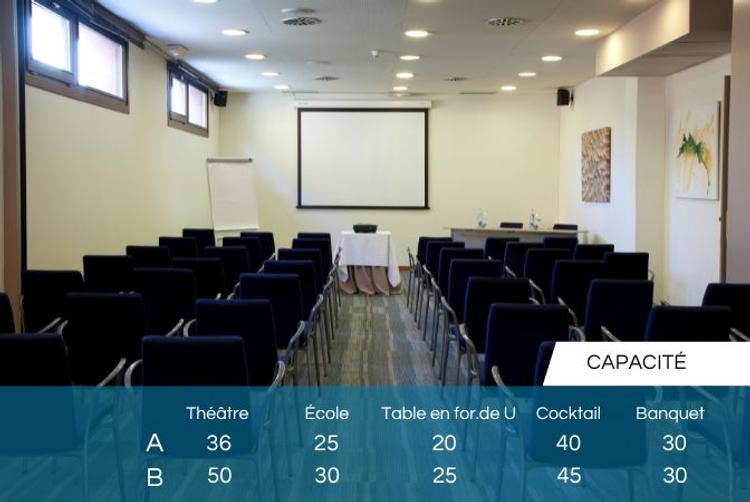 CAPACITÉ

|   | Théâtre | École | Table en for.de U | Cocktail | Banquet |
|---|---|---|---|---|---|
| A | 36 | 25 | 20 | 40 | 30 |
| B | 50 | 30 | 25 | 45 | 30 |